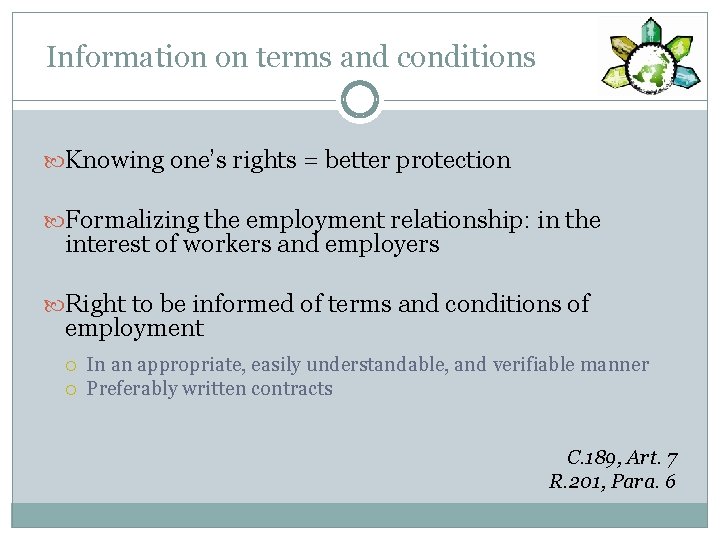 Information on terms and conditions

Knowing one's rights = better protection

Formalizing the employment relationship: in the interest of workers and employers

Right to be informed of terms and conditions of employment

In an appropriate, easily understandable, and verifiable manner
Preferably written contracts

C.189, Art. 7
R.201, Para. 6